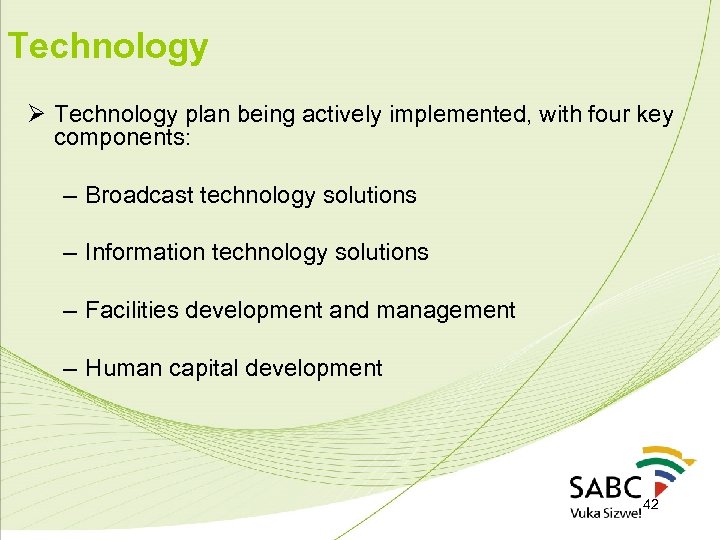 Technology

➢ Technology plan being actively implemented, with four key components:

– Broadcast technology solutions

– Information technology solutions

– Facilities development and management

– Human capital development

SABC
Vuka Sizwe!

42